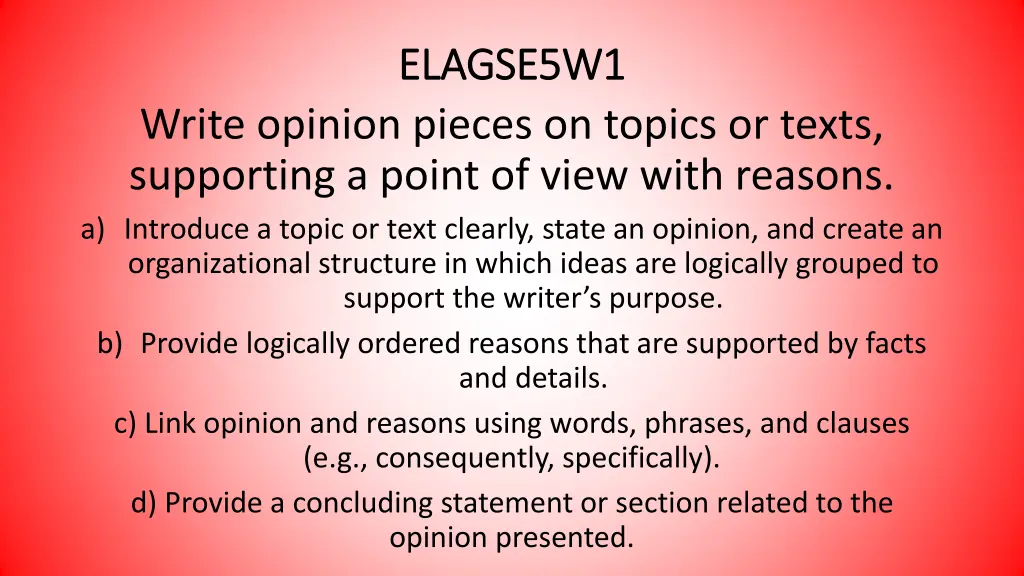 ELAGSE5W1

Write opinion pieces on topics or texts, supporting a point of view with reasons.

a) Introduce a topic or text clearly, state an opinion, and create an organizational structure in which ideas are logically grouped to support the writer's purpose.

b) Provide logically ordered reasons that are supported by facts and details.

c) Link opinion and reasons using words, phrases, and clauses (e.g., consequently, specifically).

d) Provide a concluding statement or section related to the opinion presented.